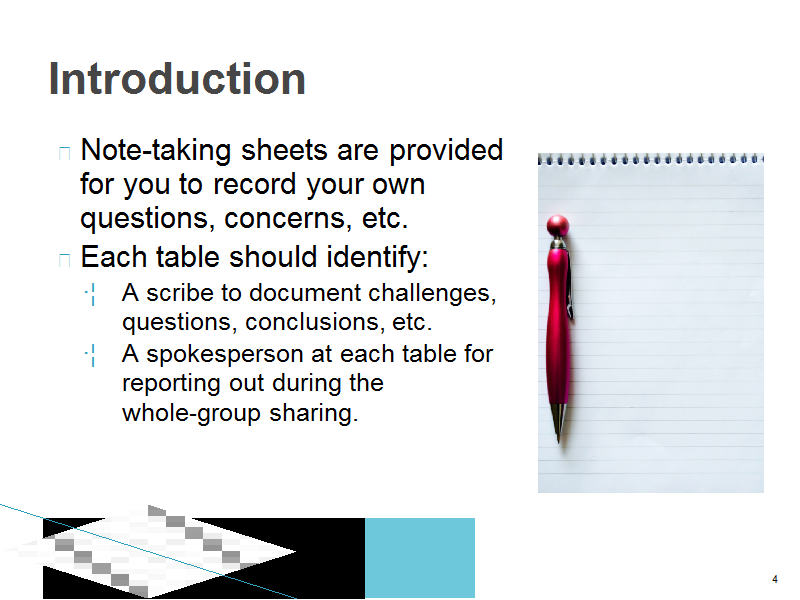 Introduction

Note-taking sheets are provided for you to record your own questions, concerns, etc.

Each table should identify:

A scribe to document challenges, questions, conclusions, etc.

A spokesperson at each table for reporting out during the whole-group sharing.

4